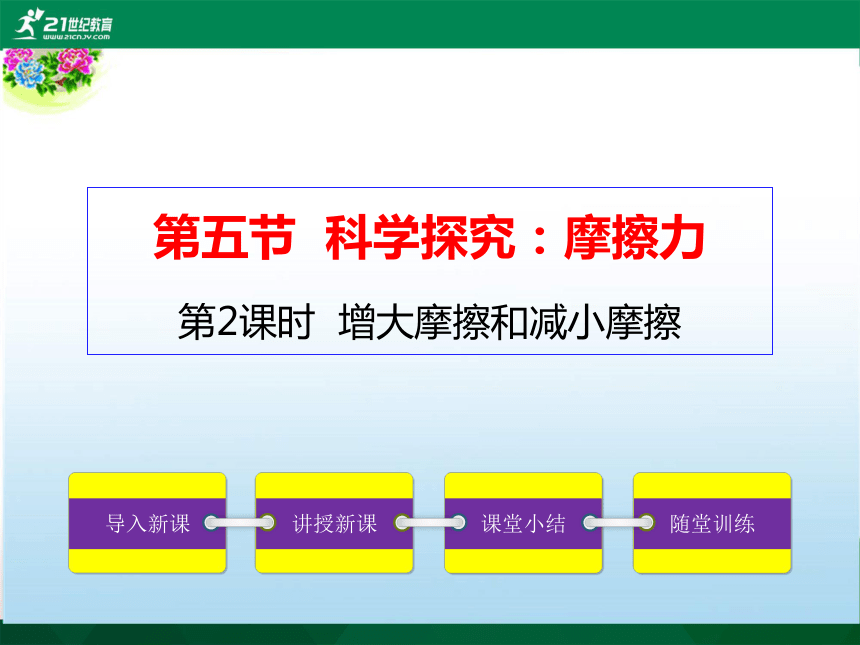 21世纪教育
www.21cnjy.com

第五节 科学探究：摩擦力

第2课时 增大摩擦和减小摩擦

导入新课

讲授新课

课堂小结

随堂训练